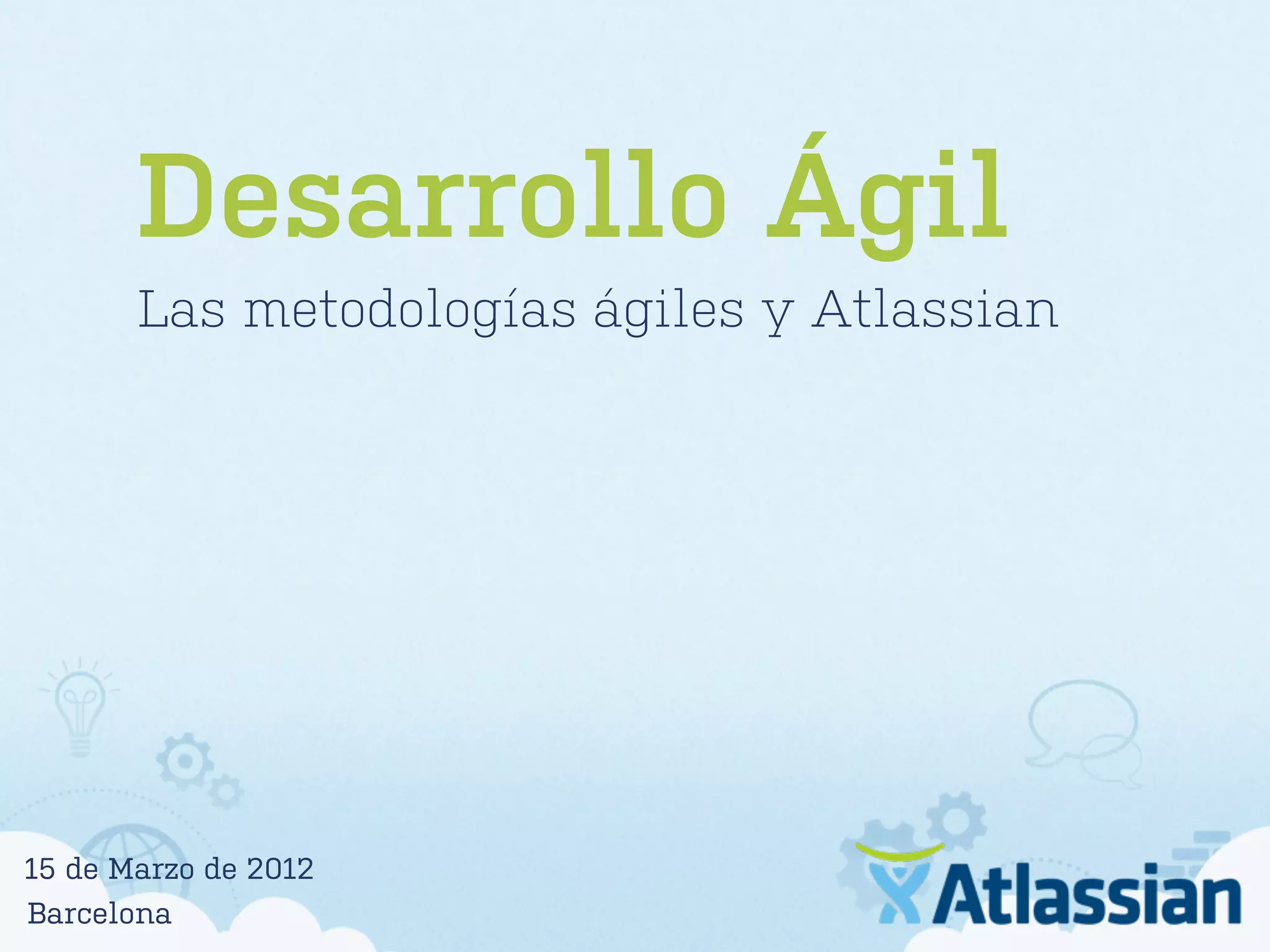 Desarrollo Ágil

Las metodologías ágiles y Atlassian

15 de Marzo de 2012
Barcelona

Atlassian